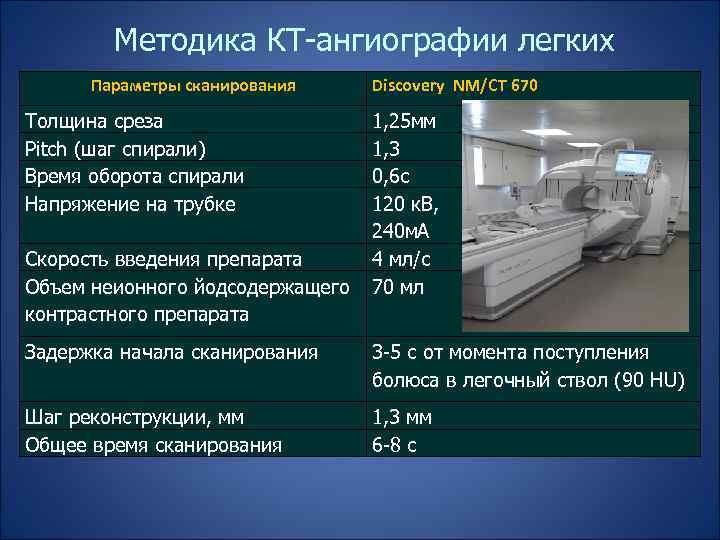 Методика КТ-ангиографии легких

| Параметры сканирования | Discovery NM/CT 670 |
|---|---|
| Толщина среза | 1,25мм |
| Pitch (шаг спирали) | 1,3 |
| Время оборота спирали | 0,6с |
| Напряжение на трубке | 120 кВ, 240мА |
| Скорость введения препарата | 4 мл/с |
| Объем неионного йодсодержащего контрастного препарата | 70 мл |
| Задержка начала сканирования | 3-5 с от момента поступления болюса в легочный ствол (90 HU) |
| Шаг реконструкции, мм | 1,3 мм |
| Общее время сканирования | 6-8 с |